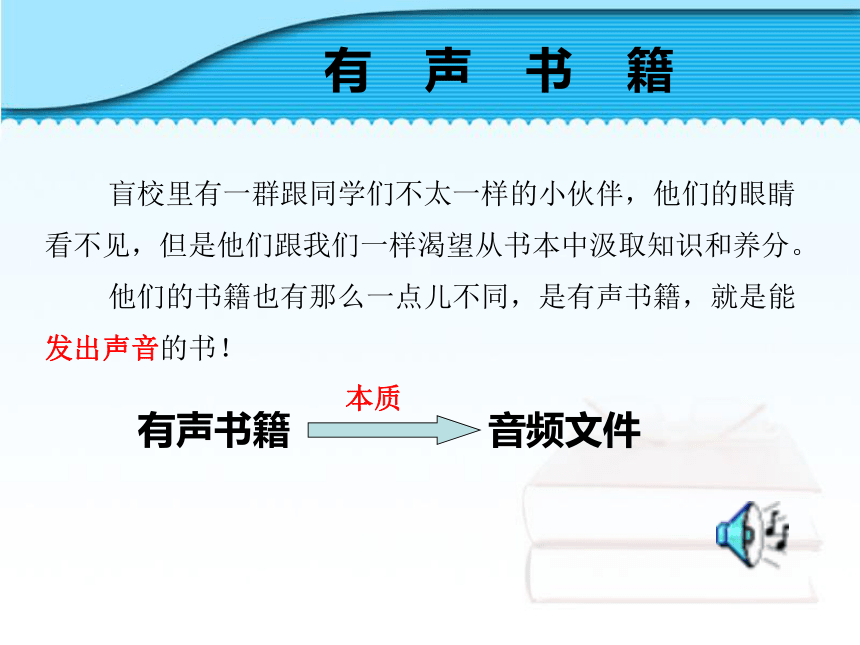 有 声 书 籍

盲校里有一群跟同学们不太一样的小伙伴，他们的眼睛看不见，但是他们跟我们一样渴望从书本中汲取知识和养分。

他们的书籍也有那么一点儿不同，是有声书籍，就是能发出声音的书！

有声书籍 本质 音频文件